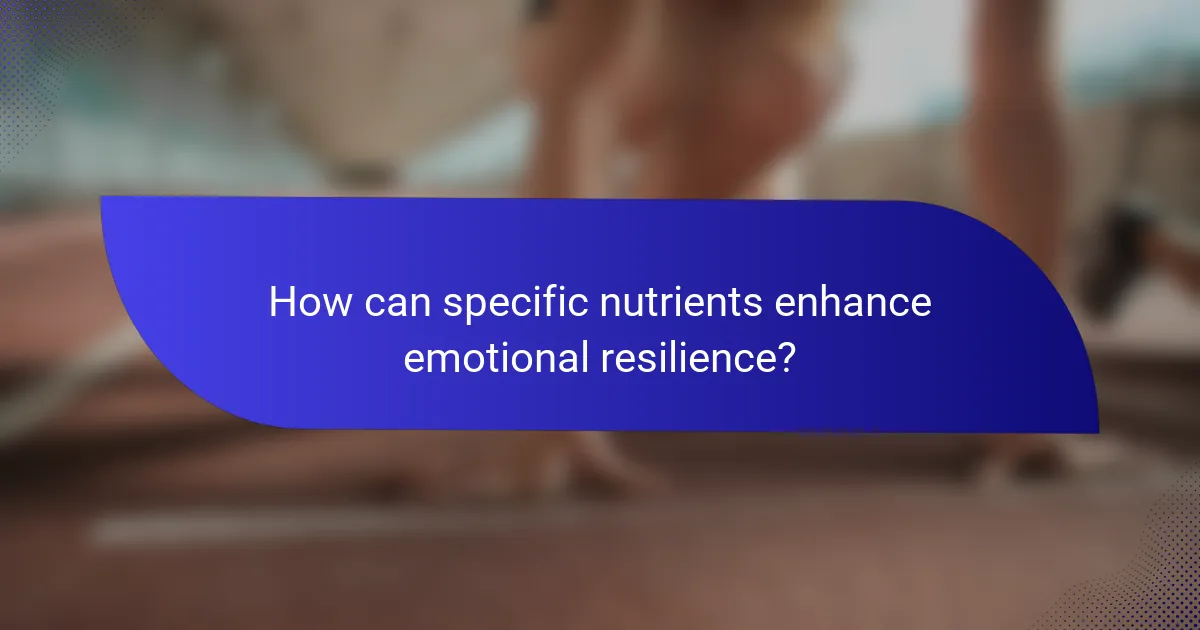 How can specific nutrients enhance emotional resilience?